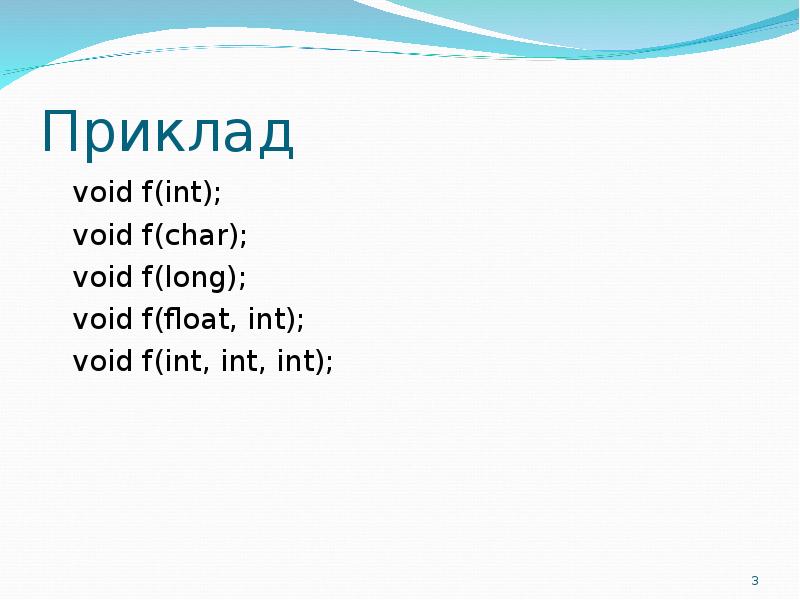 Приклад

void f(int);

void f(char);

void f(long);

void f(float, int);

void f(int, int, int);

3